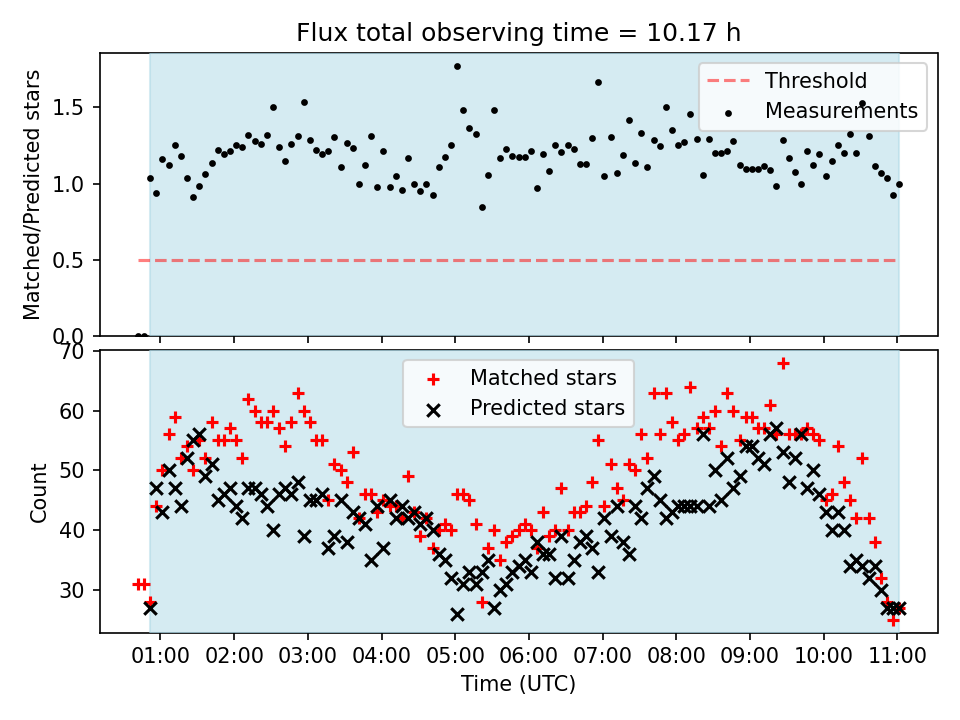 Flux total observing time = 10.17 h

Matched/Predicted stars

0.0
0.5
1.0
1.5

Threshold
Measurements

Count

30
40
50
60
70

Matched stars
Predicted stars

01:00
02:00
03:00
04:00
05:00
06:00
07:00
08:00
09:00
10:00
11:00

Time (UTC)